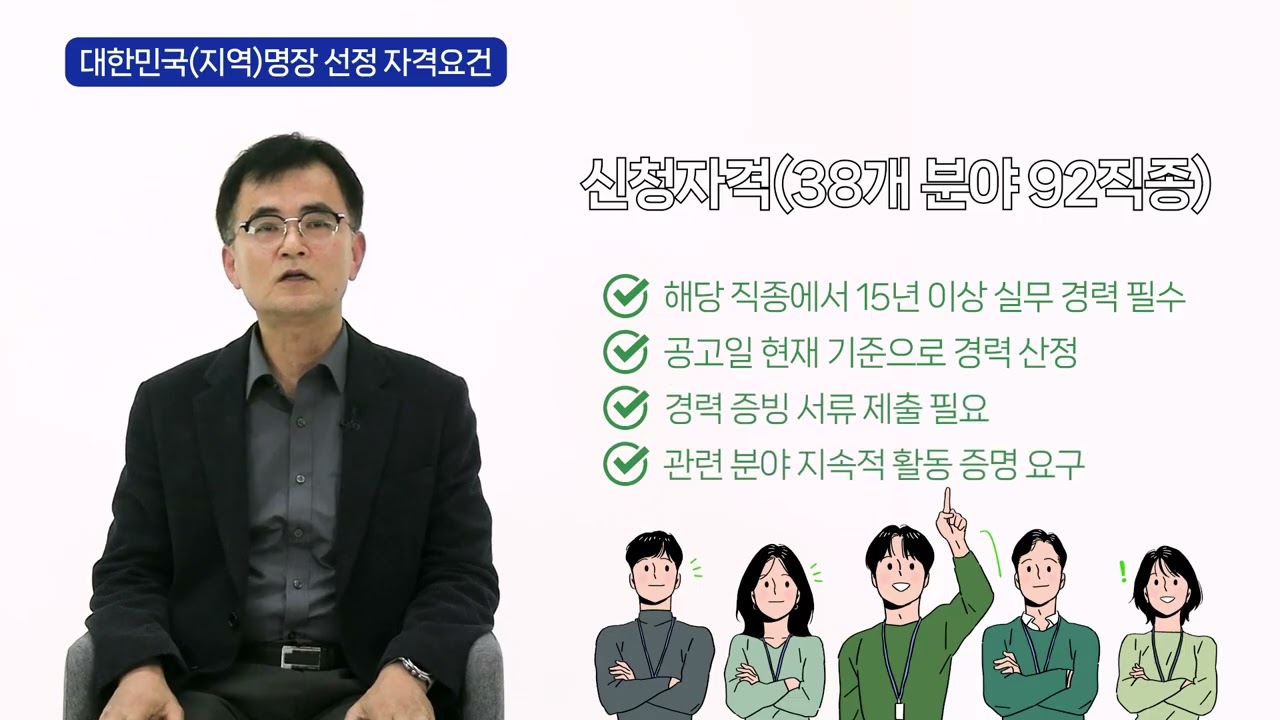 대한민국(지역)명장 선정 자격요건

신청자격(38개 분야 92직종)

해당 직종에서 15년 이상 실무 경력 필수

공고일 현재 기준으로 경력 산정

경력 증빙 서류 제출 필요

관련 분야 지속적 활동 증명 요구